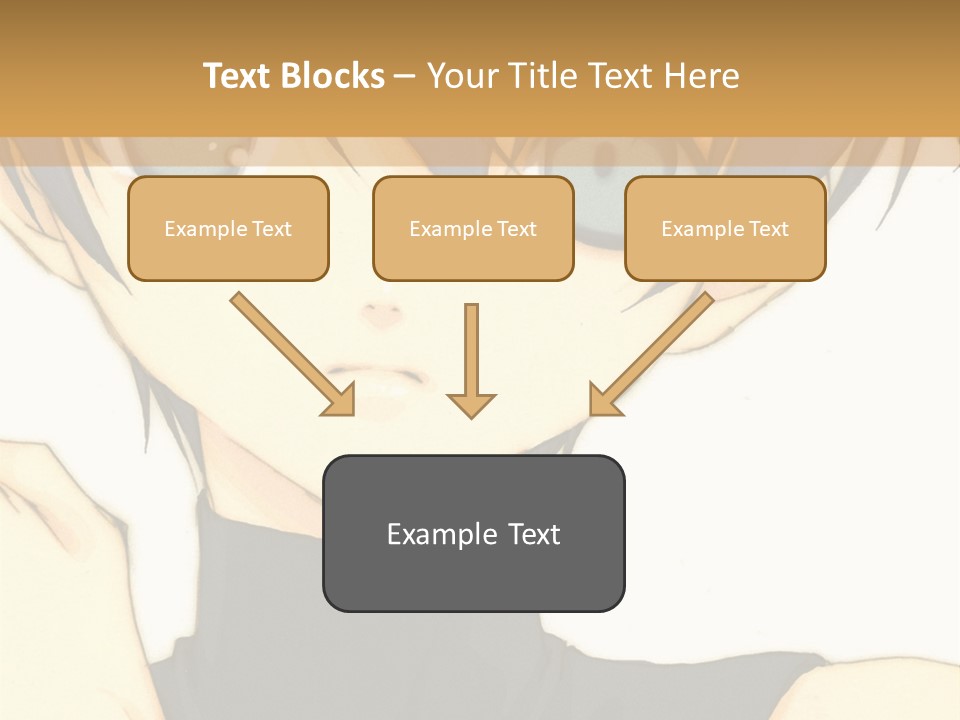 Text Blocks – Your Title Text Here

Example Text

Example Text

Example Text

Example Text